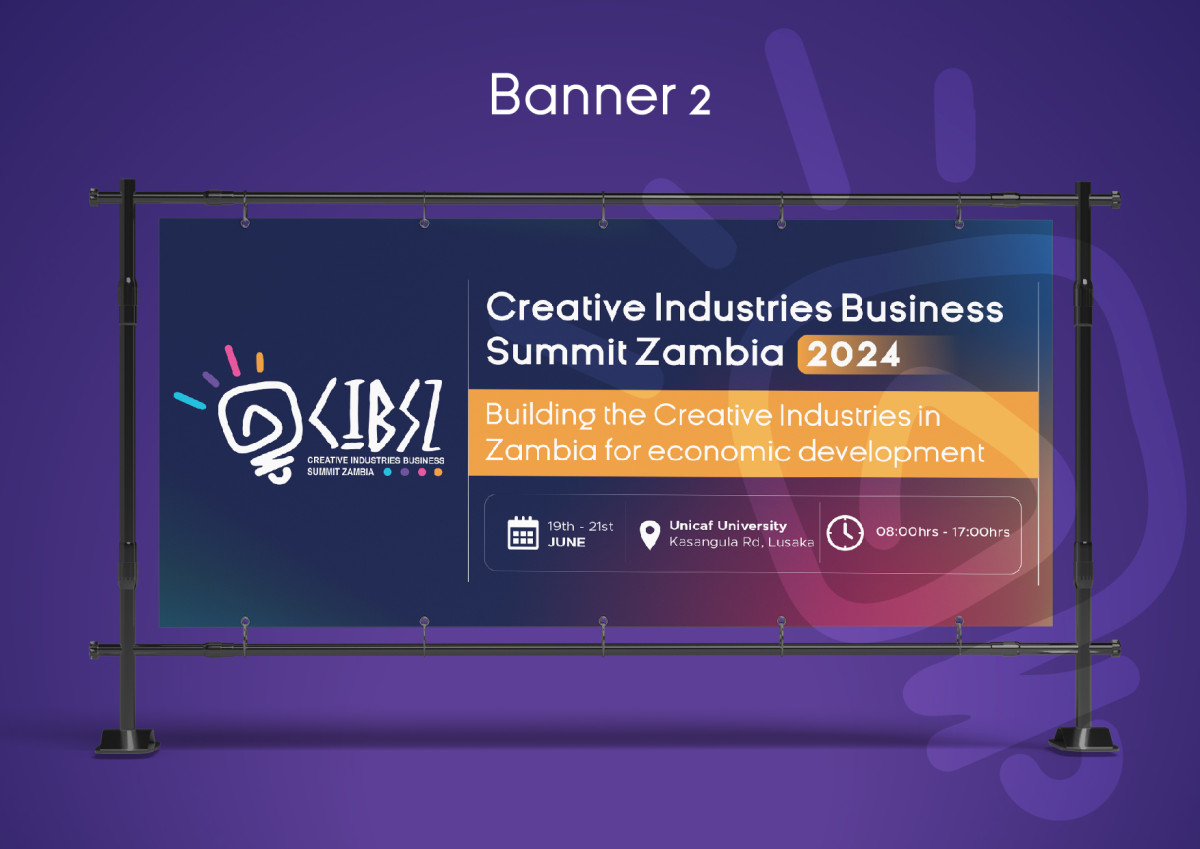 Banner 2

CIBSZ
CREATIVE INDUSTRIES BUSINESS SUMMIT ZAMBIA

Creative Industries Business Summit Zambia 2024

Building the Creative Industries in Zambia for economic development

19th - 21st JUNE

Unicaf University
Kasangula Rd, Lusaka

08:00hrs - 17:00hrs